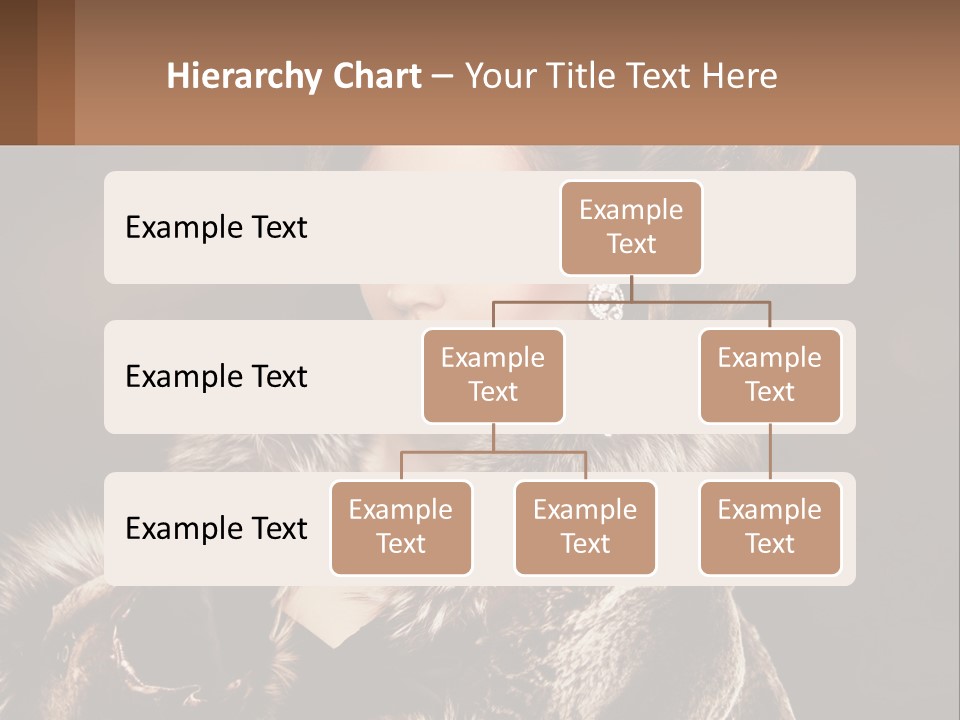 Hierarchy Chart – Your Title Text Here

Example Text

Example Text

Example Text

Example Text

Example Text

Example Text

Example Text

Example Text

Example Text